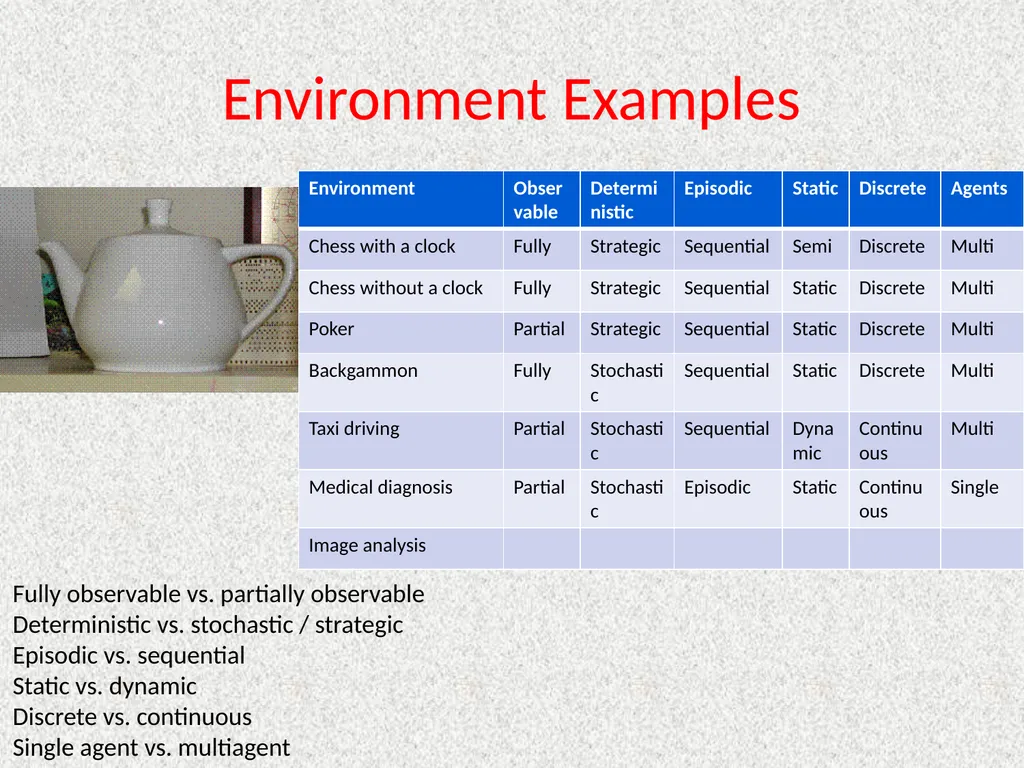 Environment Examples

| Environment | Observable | Deterministic | Episodic | Static | Discrete | Agents |
|---|---|---|---|---|---|---|
| Chess with a clock | Fully | Strategic | Sequential | Semi | Discrete | Multi |
| Chess without a clock | Fully | Strategic | Sequential | Static | Discrete | Multi |
| Poker | Partial | Strategic | Sequential | Static | Discrete | Multi |
| Backgammon | Fully | Stochastic | Sequential | Static | Discrete | Multi |
| Taxi driving | Partial | Stochastic | Sequential | Dynamic | Continuous | Multi |
| Medical diagnosis | Partial | Stochastic | Episodic | Static | Continuous | Single |
| Image analysis | | | | | | |

Fully observable vs. partially observable
Deterministic vs. stochastic / strategic
Episodic vs. sequential
Static vs. dynamic
Discrete vs. continuous
Single agent vs. multiagent